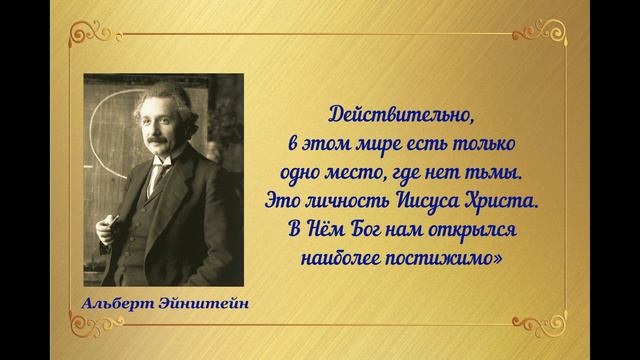 Действительно, в этом мире есть только одно место, где нет тьмы. Это личность Иисуса Христа. В Нём Бог нам открылся наиболее постижимо»

Альберт Эйнштейн